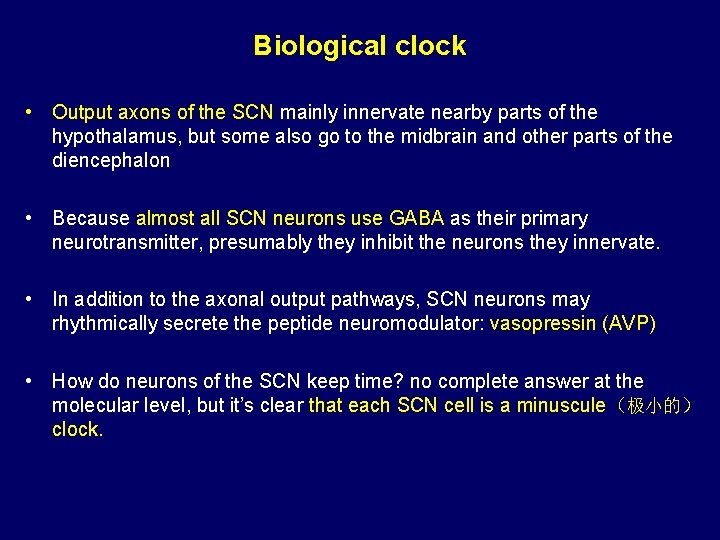 Biological clock

• Output axons of the SCN mainly innervate nearby parts of the hypothalamus, but some also go to the midbrain and other parts of the diencephalon

• Because almost all SCN neurons use GABA as their primary neurotransmitter, presumably they inhibit the neurons they innervate.

• In addition to the axonal output pathways, SCN neurons may rhythmically secrete the peptide neuromodulator: vasopressin (AVP)

• How do neurons of the SCN keep time? no complete answer at the molecular level, but it's clear that each SCN cell is a minuscule（极小的）clock.